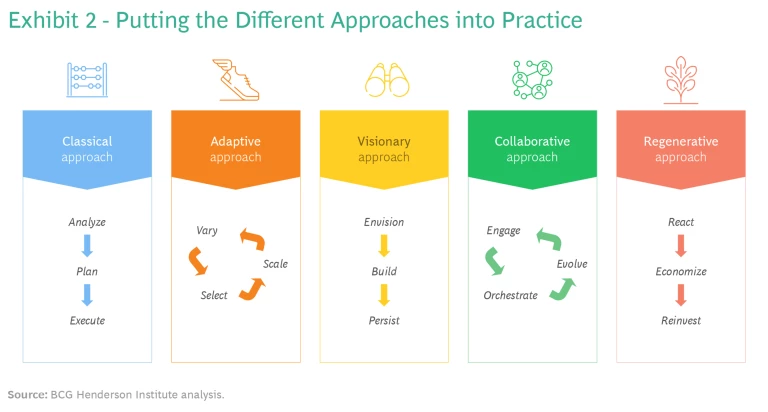 Exhibit 2 - Putting the Different Approaches into Practice

Classical approach

Analyze

Plan

Execute

Adaptive approach

Vary

Scale

Select

Visionary approach

Envision

Build

Persist

Collaborative approach

Engage

Evolve

Orchestrate

Regenerative approach

React

Economize

Reinvest

Source: BCG Henderson Institute analysis.